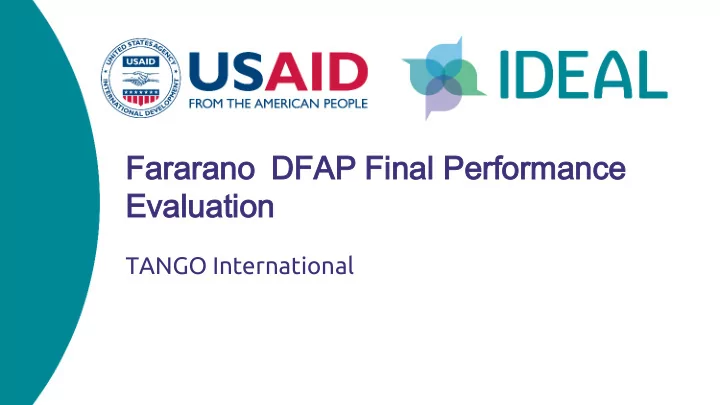 UNITED STATES AGENCY INTERNATIONAL DEVELOPMENT USAID

USAID
FROM THE AMERICAN PEOPLE

IDEAL

Fararano DFAP Final Performance Evaluation

TANGO International